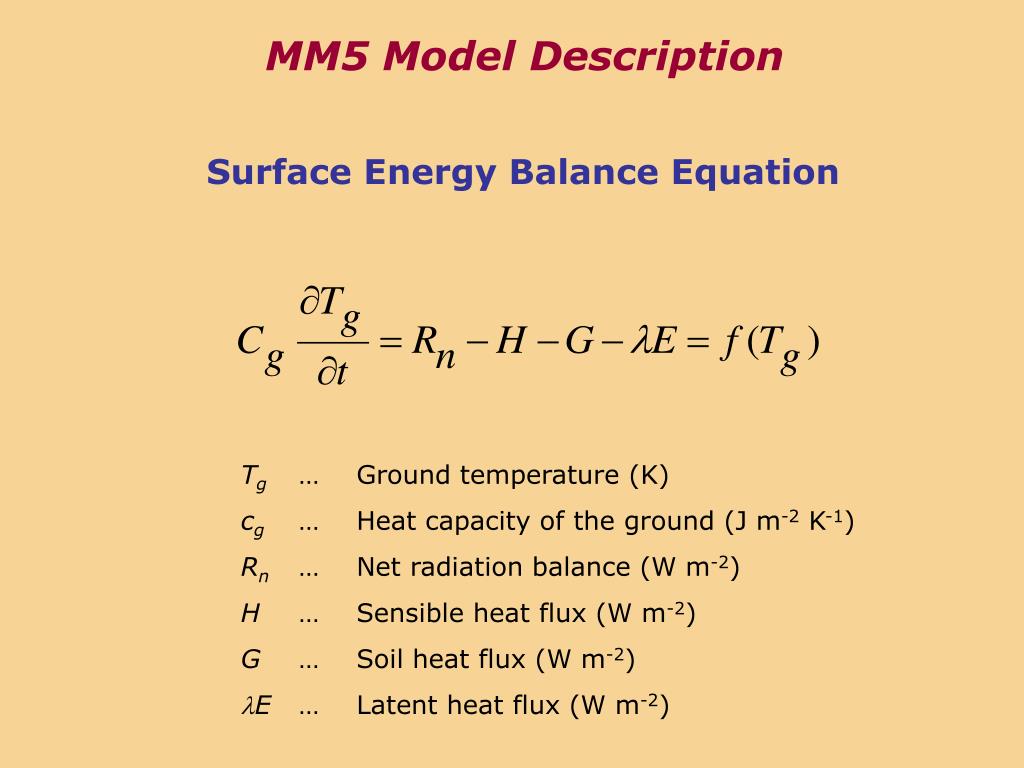 MM5 Model Description

Surface Energy Balance Equation

$C_g \frac{\partial T_g}{\partial t} = R_n - H - G - \lambda E = f(T_g)$

$T_g$ … Ground temperature (K)

$c_g$ … Heat capacity of the ground (J m$^{-2}$ K$^{-1}$)

$R_n$ … Net radiation balance (W m$^{-2}$)

$H$ … Sensible heat flux (W m$^{-2}$)

$G$ … Soil heat flux (W m$^{-2}$)

$\lambda E$ … Latent heat flux (W m$^{-2}$)